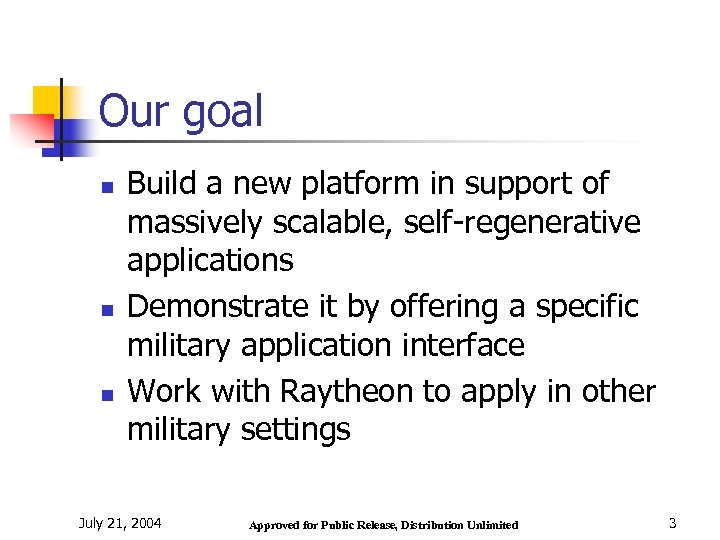 Our goal

- Build a new platform in support of massively scalable, self-regenerative applications
- Demonstrate it by offering a specific military application interface
- Work with Raytheon to apply in other military settings

July 21, 2004 Approved for Public Release, Distribution Unlimited 3